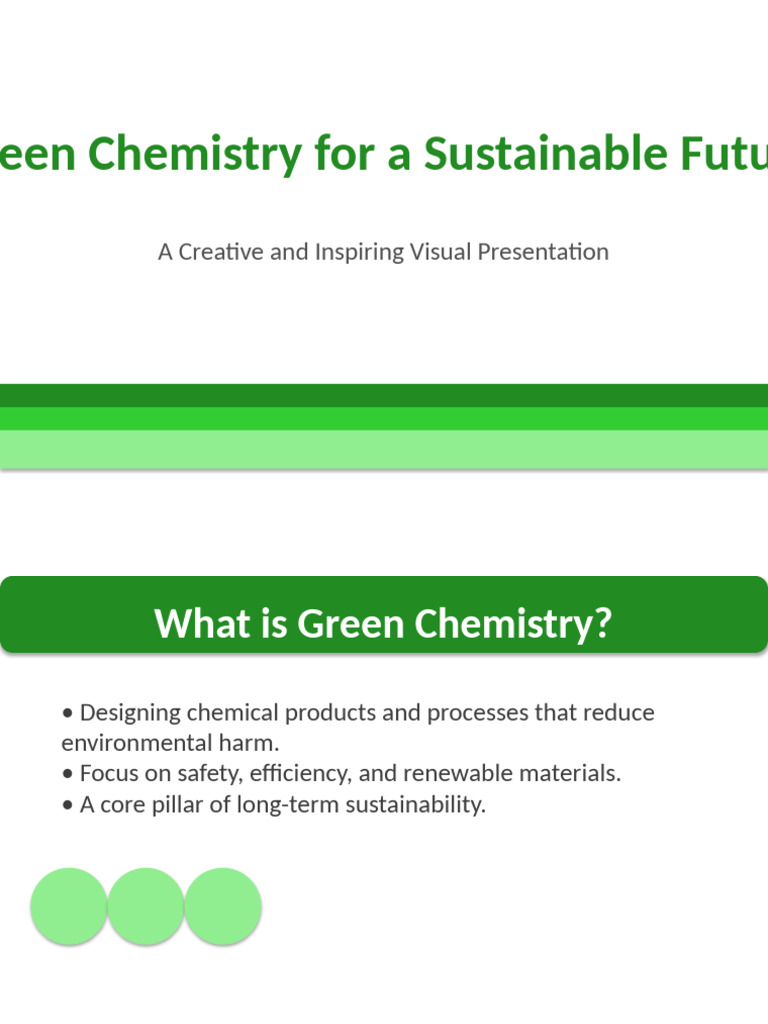 een Chemistry for a Sustainable Futu

A Creative and Inspiring Visual Presentation

What is Green Chemistry?

• Designing chemical products and processes that reduce environmental harm.
• Focus on safety, efficiency, and renewable materials.
• A core pillar of long-term sustainability.